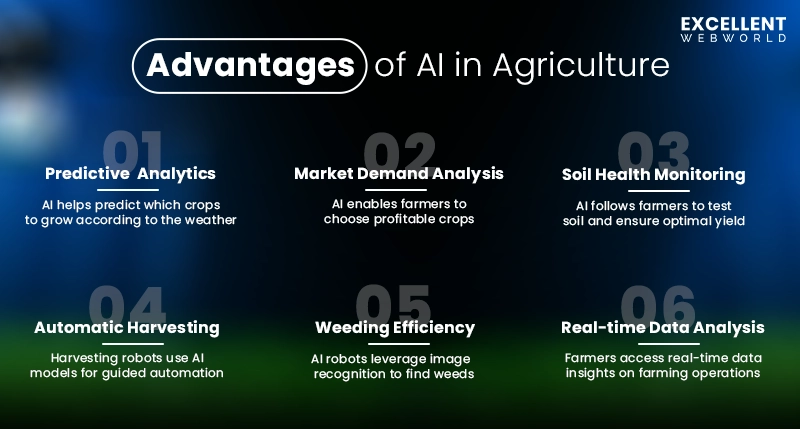 EXCELLENT WEBWORLD

Advantages of AI in Agriculture

01
Predictive Analytics
AI helps predict which crops to grow according to the weather

02
Market Demand Analysis
AI enables farmers to choose profitable crops

03
Soil Health Monitoring
AI follows farmers to test soil and ensure optimal yield

04
Automatic Harvesting
Harvesting robots use AI models for guided automation

05
Weeding Efficiency
AI robots leverage image recognition to find weeds

06
Real-time Data Analysis
Farmers access real-time data insights on farming operations